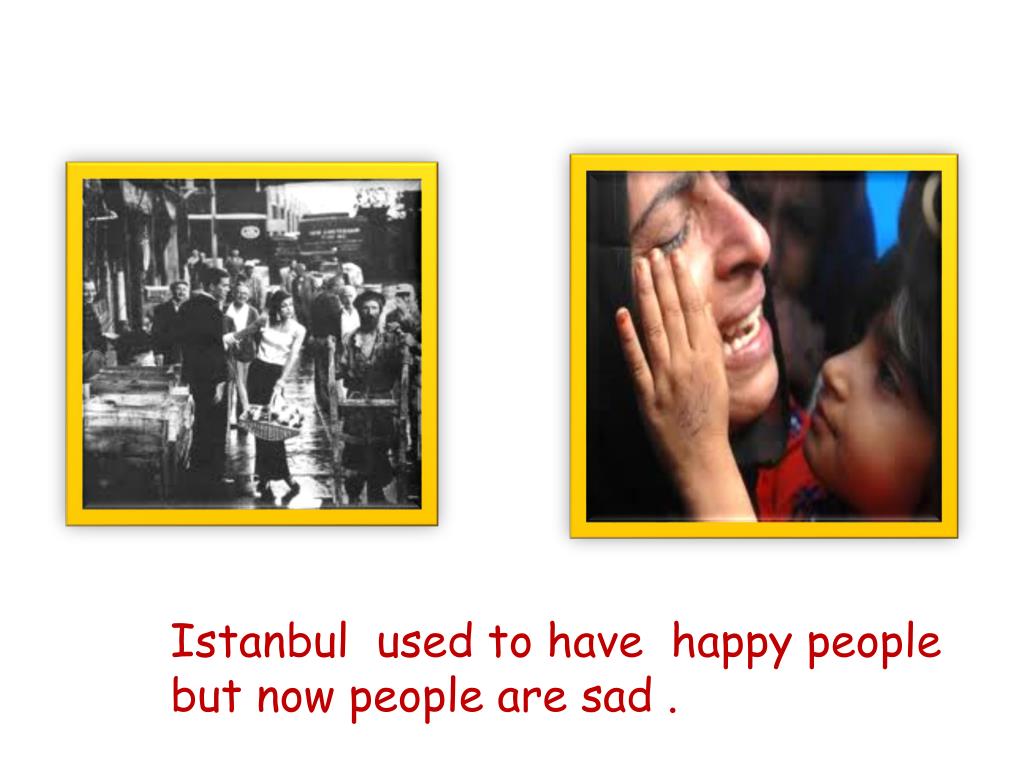 Istanbul used to have happy people but now people are sad .